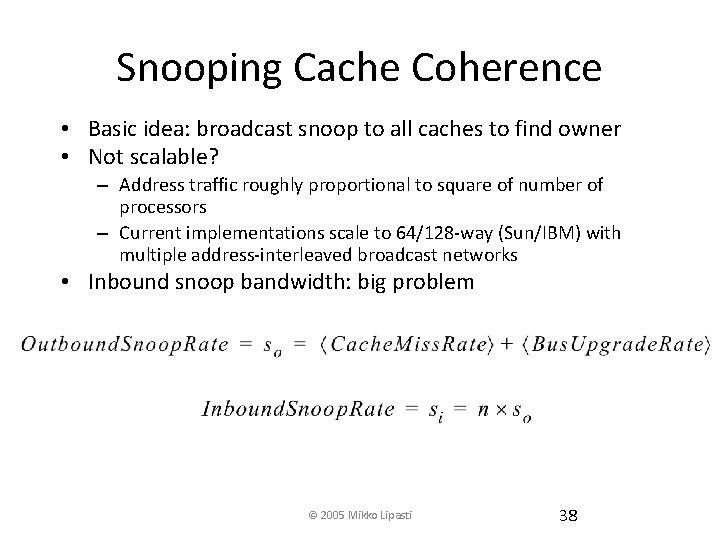 Snooping Cache Coherence

• Basic idea: broadcast snoop to all caches to find owner
• Not scalable?
  – Address traffic roughly proportional to square of number of processors
  – Current implementations scale to 64/128-way (Sun/IBM) with multiple address-interleaved broadcast networks
• Inbound snoop bandwidth: big problem

$OutboundSnoopRate = s_o = \langle CacheMissRate \rangle + \langle BusUpgradeRate \rangle$

$InboundSnoopRate = s_i = n \times s_o$

© 2005 Mikko Lipasti

38